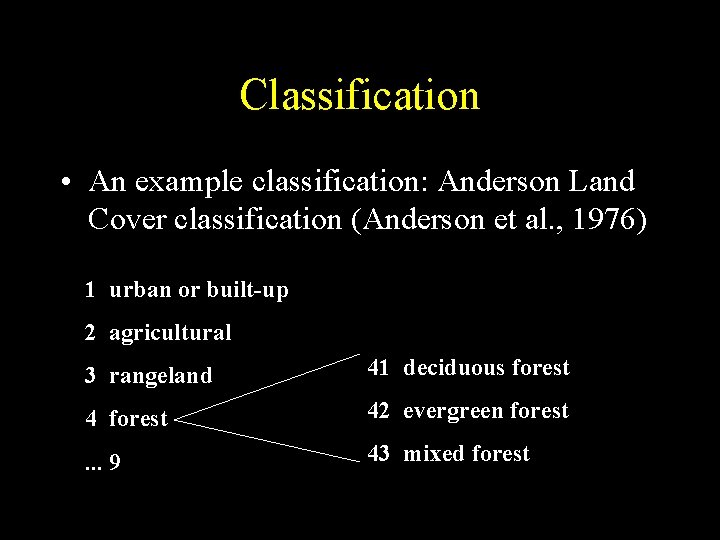 Classification

• An example classification: Anderson Land Cover classification (Anderson et al., 1976)

1 urban or built-up

2 agricultural

3 rangeland

4 forest

... 9

41 deciduous forest

42 evergreen forest

43 mixed forest